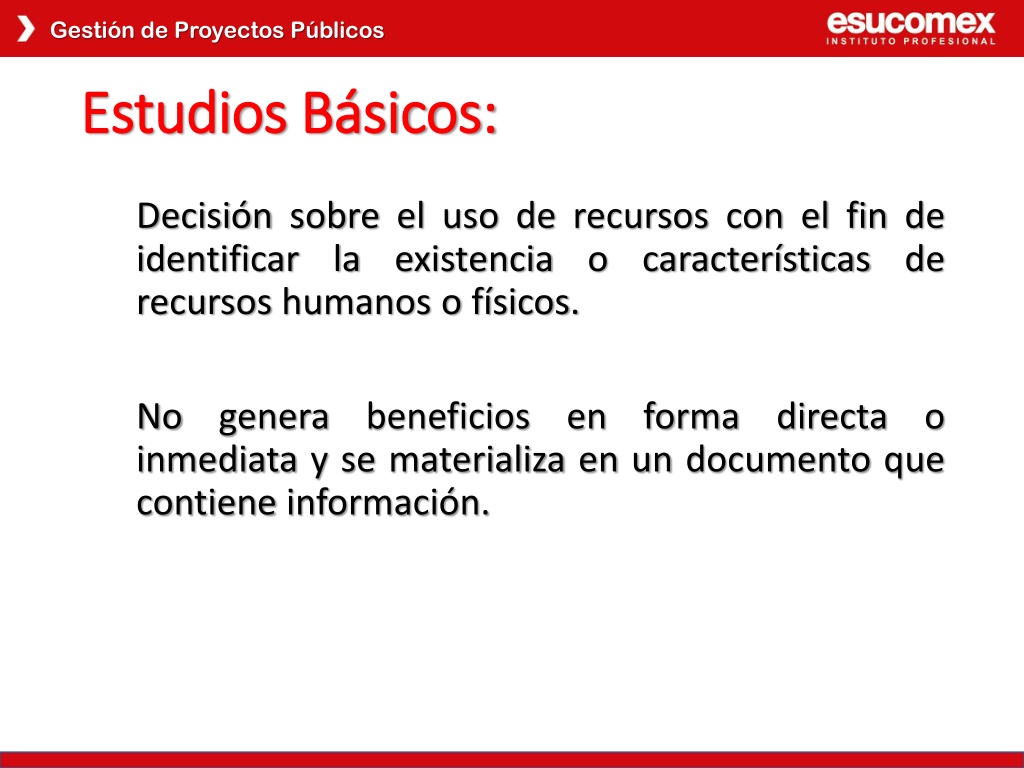 Gestión de Proyectos Públicos

esucomex
INSTITUTO PROFESIONAL

Estudios Básicos:

Decisión sobre el uso de recursos con el fin de identificar la existencia o características de recursos humanos o físicos.

No genera beneficios en forma directa o inmediata y se materializa en un documento que contiene información.